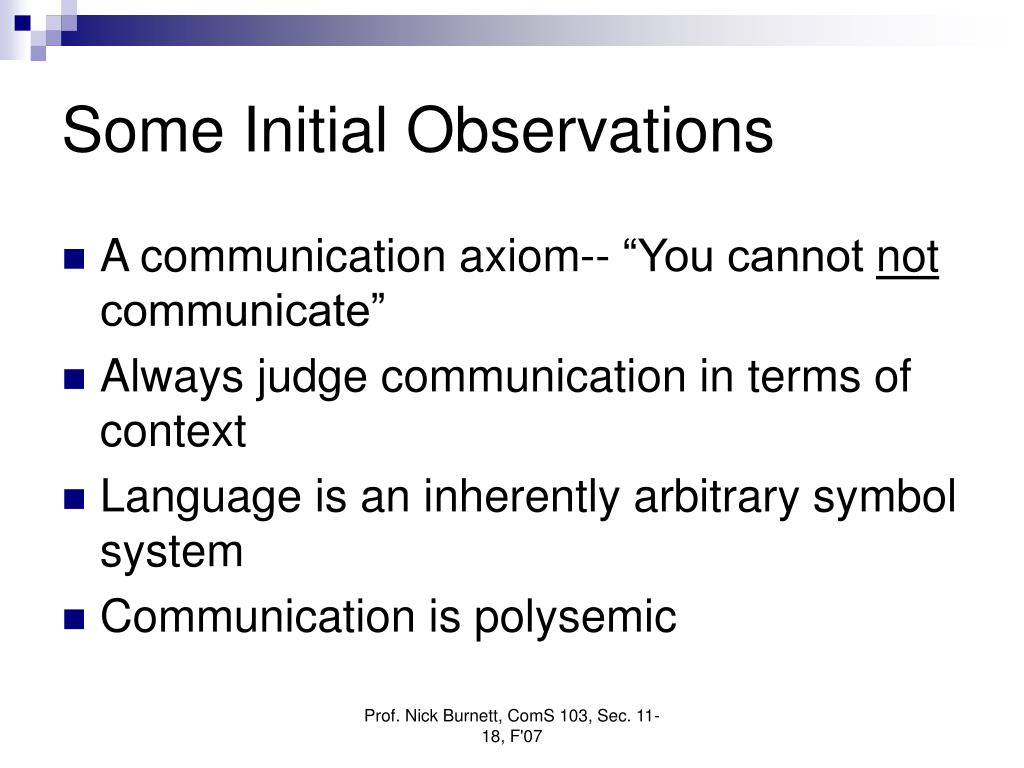 Some Initial Observations

- A communication axiom-- “You cannot not communicate”
- Always judge communication in terms of context
- Language is an inherently arbitrary symbol system
- Communication is polysemic

Prof. Nick Burnett, ComS 103, Sec. 11-18, F'07